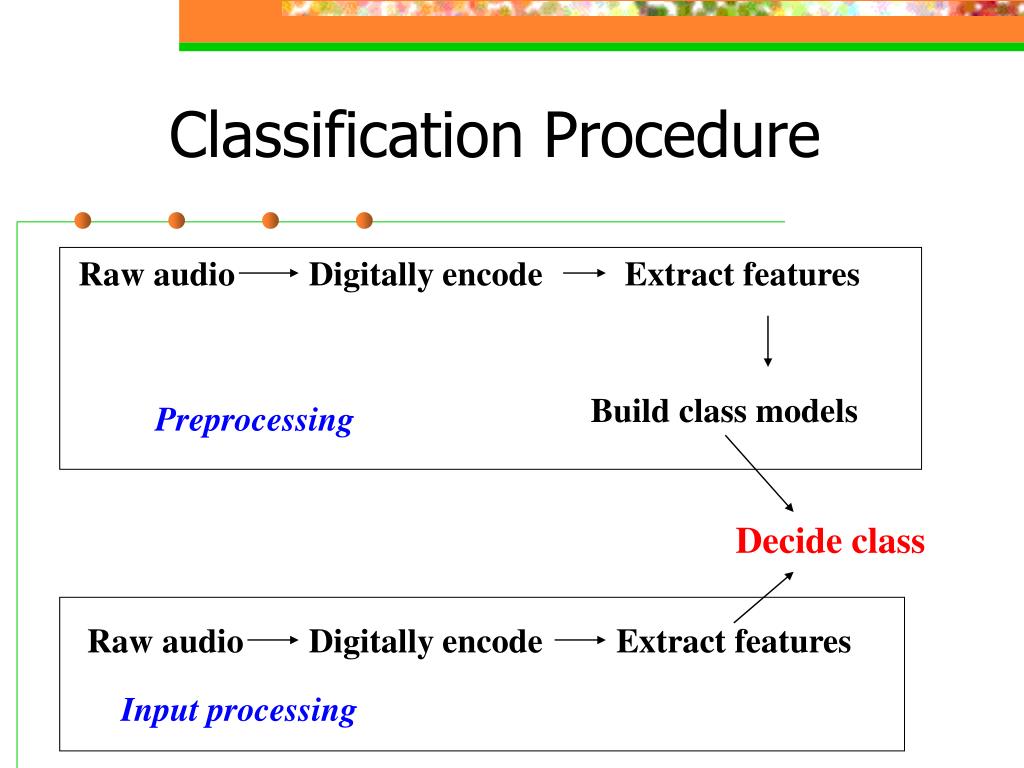 Classification Procedure

Raw audio Digitally encode Extract features

Build class models

Preprocessing

Decide class

Raw audio Digitally encode Extract features

Input processing